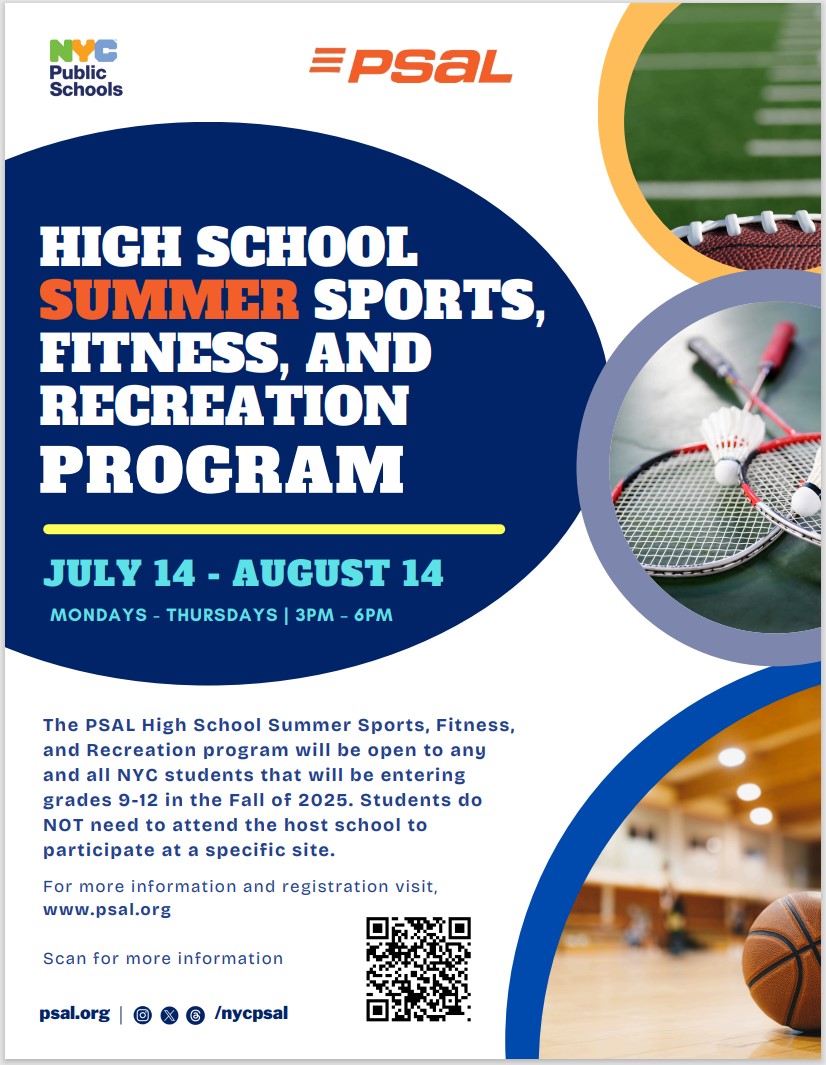 NYC Public Schools

PSAL

HIGH SCHOOL SUMMER SPORTS, FITNESS, AND RECREATION PROGRAM

JULY 14 - AUGUST 14

MONDAYS - THURSDAYS | 3PM - 6PM

The PSAL High School Summer Sports, Fitness, and Recreation program will be open to any and all NYC students that will be entering grades 9-12 in the Fall of 2025. Students do NOT need to attend the host school to participate at a specific site.

For more information and registration visit, www.psal.org

Scan for more information

psal.org | /nycpsal